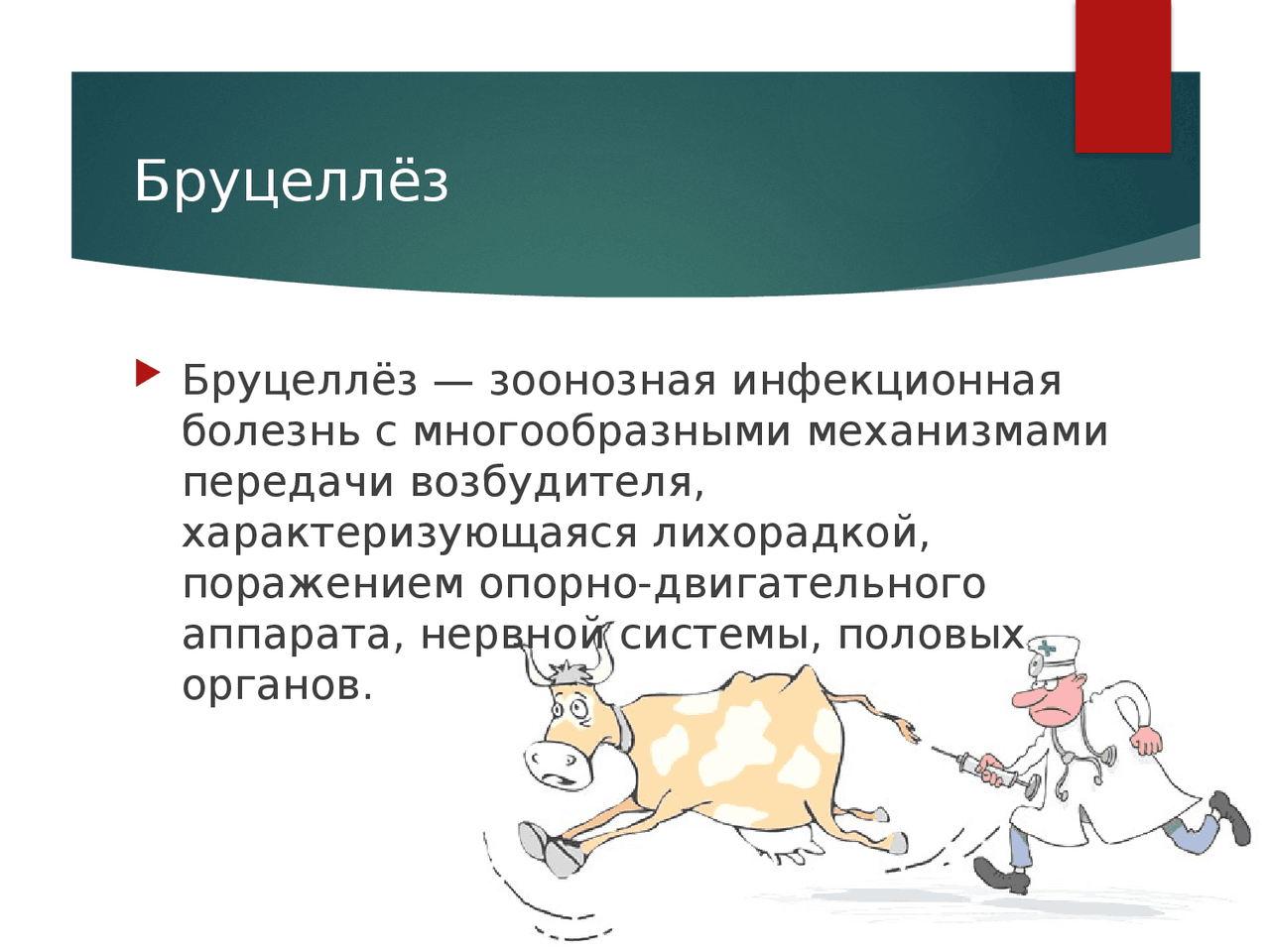 Бруцеллёз

Бруцеллёз — зоонозная инфекционная болезнь с многообразными механизмами передачи возбудителя, характеризующаяся лихорадкой, поражением опорно-двигательного аппарата, нервной системы, половых органов.